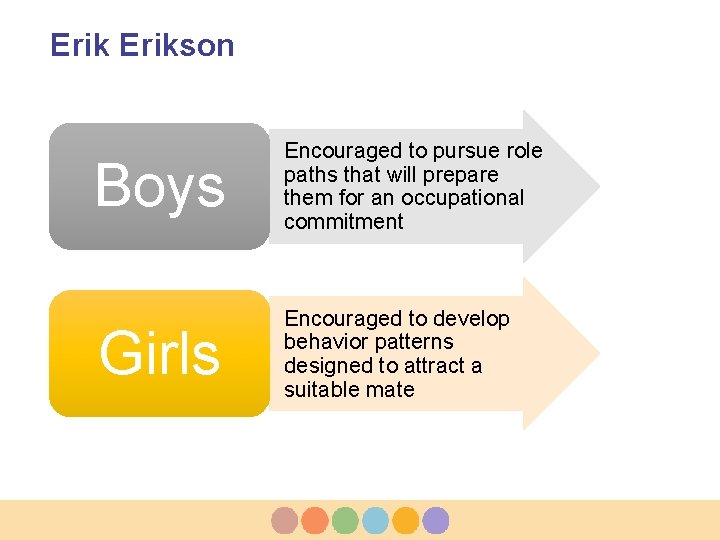 Erik Erikson

Boys

Encouraged to pursue role paths that will prepare them for an occupational commitment

Girls

Encouraged to develop behavior patterns designed to attract a suitable mate